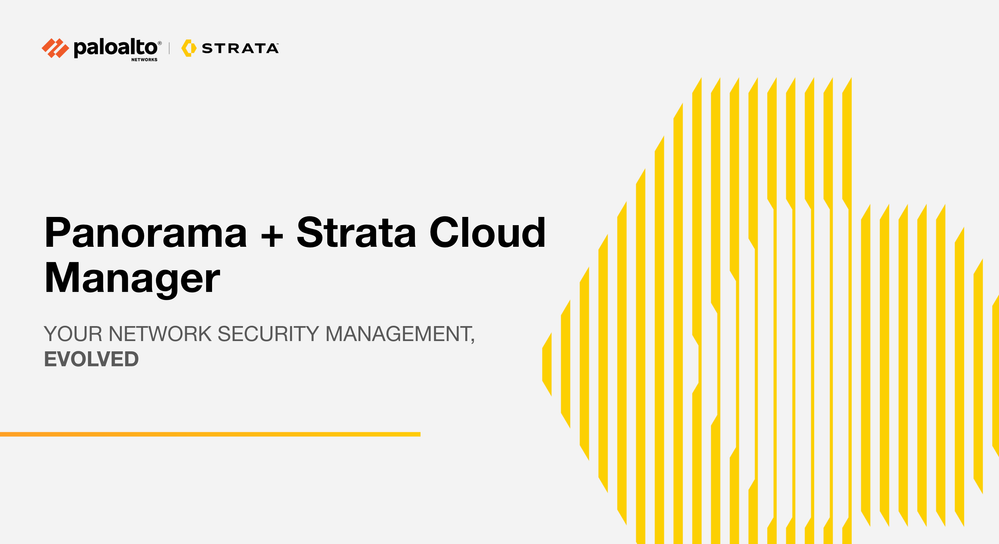 paloalto® NETWORKS | STRATA

Panorama + Strata Cloud Manager

YOUR NETWORK SECURITY MANAGEMENT, EVOLVED